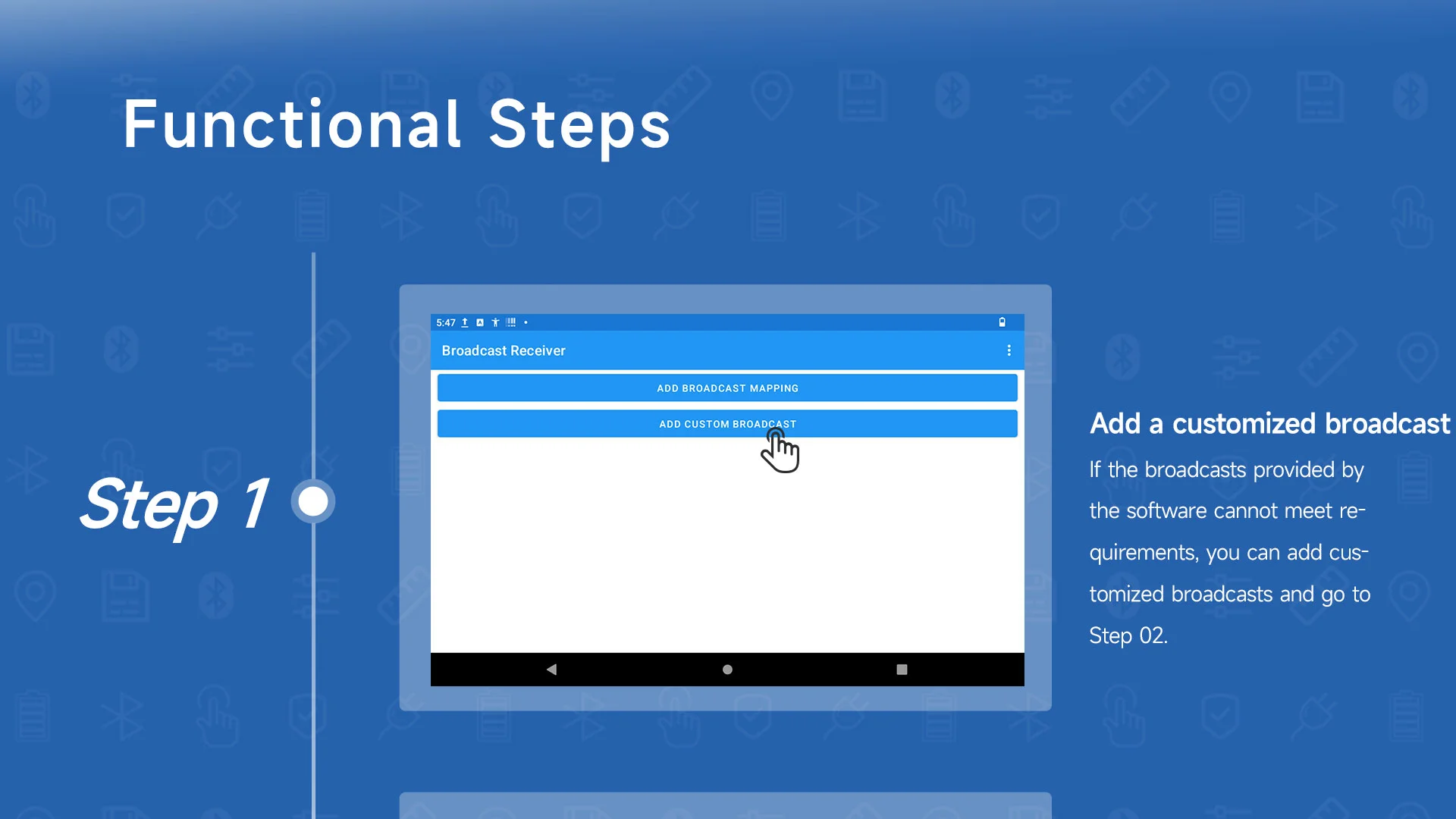 Functional Steps

Step 1

5:47

Broadcast Receiver

ADD BROADCAST MAPPING

ADD CUSTOM BROADCAST

Add a customized broadcast

If the broadcasts provided by the software cannot meet requirements, you can add customized broadcasts and go to Step 02.